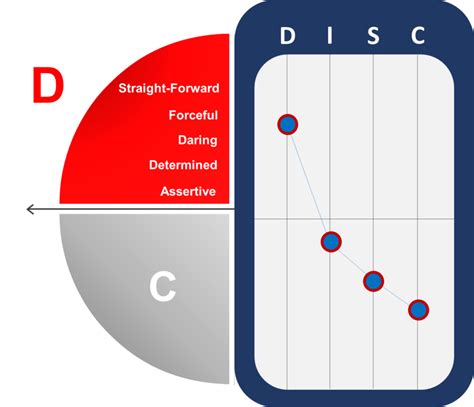 D

Straight-Forward

Forceful

Daring

Determined

Assertive

C

D I S C